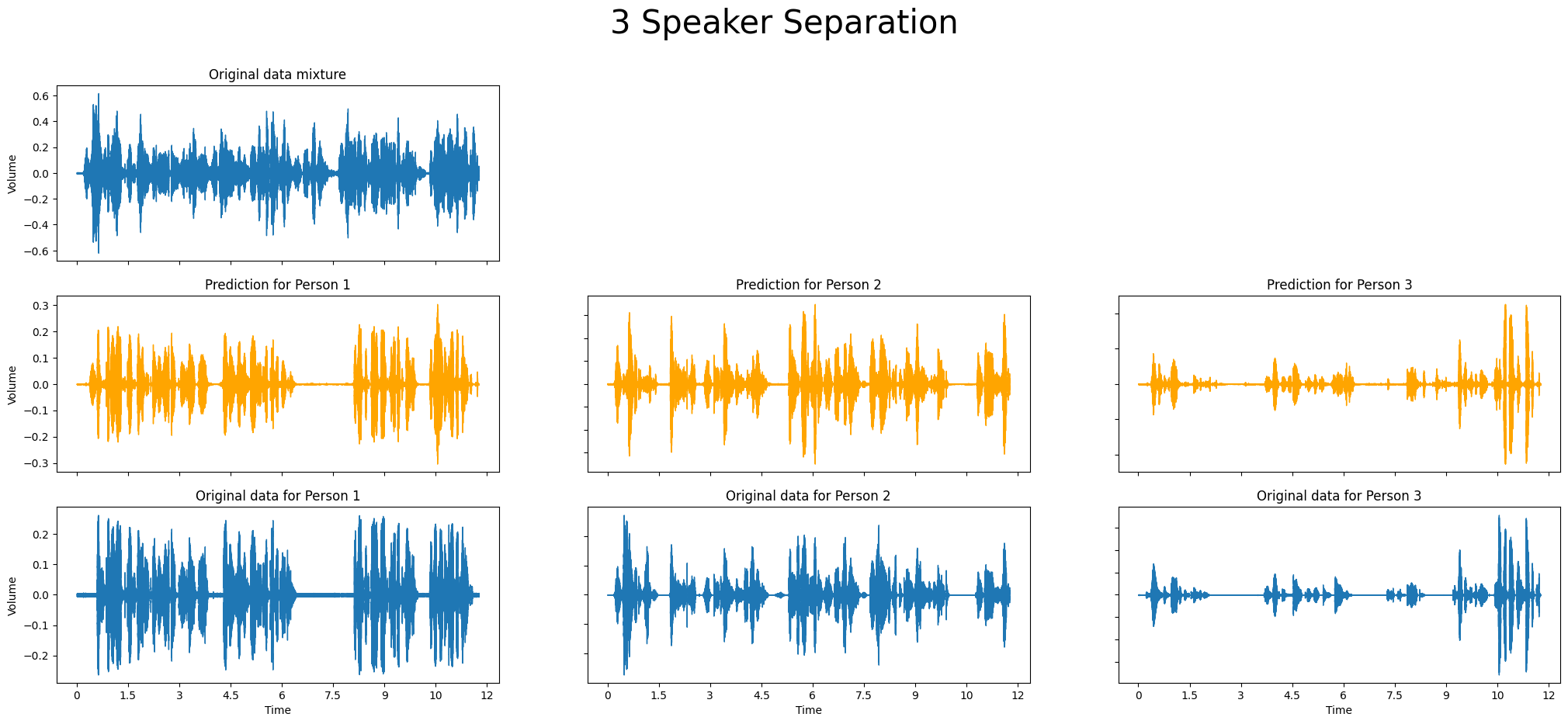 3 Speaker Separation

Original data mixture

Volume

0.6
0.4
0.2
0.0
−0.2
−0.4
−0.6

Prediction for Person 1

Volume

0.3
0.2
0.1
0.0
−0.1
−0.2
−0.3

Prediction for Person 2

Prediction for Person 3

Original data for Person 1

Volume

0.2
0.1
0.0
−0.1
−0.2

0 1.5 3 4.5 6 7.5 9 10 12

Time

Original data for Person 2

0 1.5 3 4.5 6 7.5 9 10 12

Time

Original data for Person 3

0 1.5 3 4.5 6 7.5 9 10 12

Time